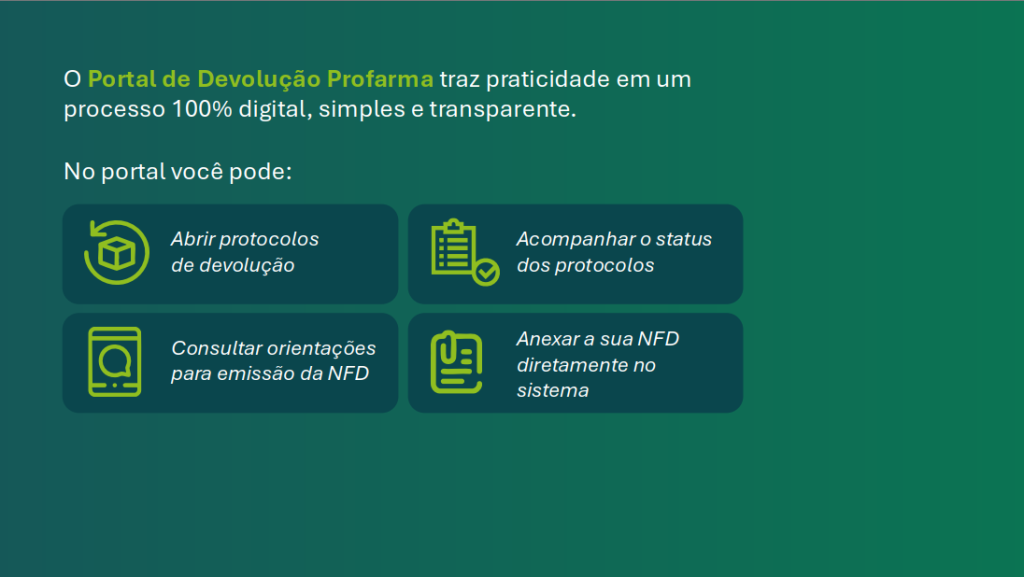 O Portal de Devolução Profarma traz praticidade em um processo 100% digital, simples e transparente.

No portal você pode:

Abrir protocolos de devolução

Acompanhar o status dos protocolos

Consultar orientações para emissão da NFD

Anexar a sua NFD diretamente no sistema